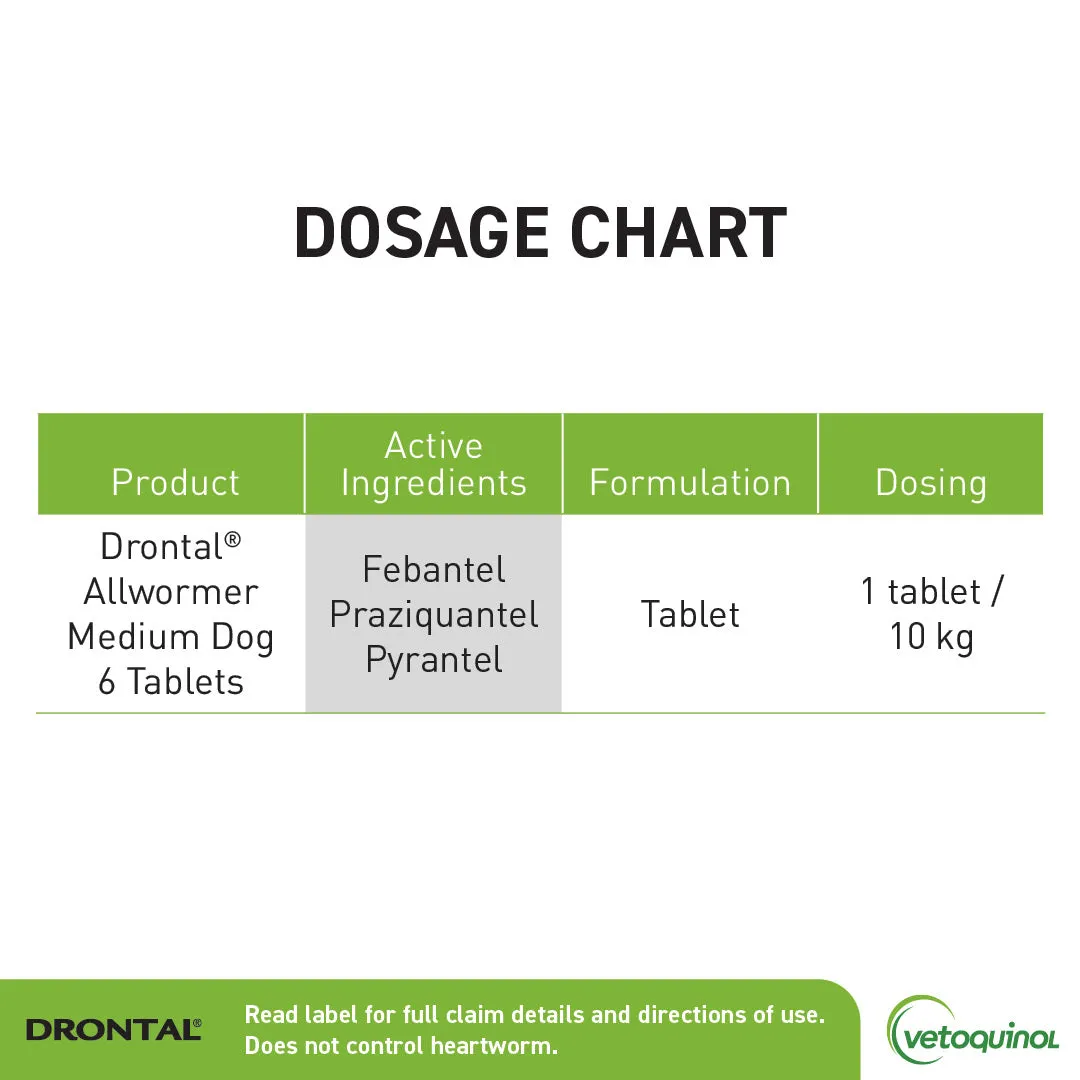 DOSAGE CHART

| Product | Active Ingredients | Formulation | Dosing |
|---|---|---|---|
| Drontal® Allwormer Medium Dog 6 Tablets | Febantel Praziquantel Pyrantel | Tablet | 1 tablet / 10 kg |

DRONTAL®

Read label for full claim details and directions of use.
Does not control heartworm.

vetoquinol